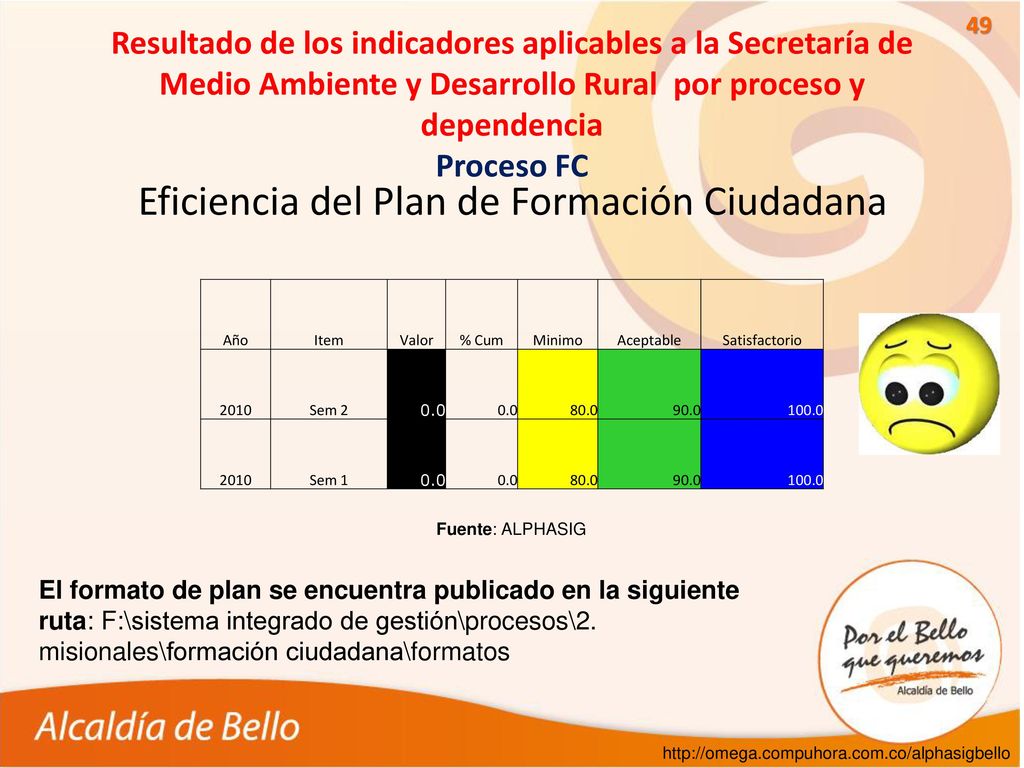 49

Resultado de los indicadores aplicables a la Secretaría de Medio Ambiente y Desarrollo Rural por proceso y dependencia

Proceso FC

Eficiencia del Plan de Formación Ciudadana

| Año | Item | Valor | % Cum | Minimo | Aceptable | Satisfactorio |
|---|---|---|---|---|---|---|
| 2010 | Sem 2 | 0.0 | 0.0 | 80.0 | 90.0 | 100.0 |
| 2010 | Sem 1 | 0.0 | 0.0 | 80.0 | 90.0 | 100.0 |

Fuente: ALPHASIG

El formato de plan se encuentra publicado en la siguiente ruta: F:\sistema integrado de gestión\procesos\2. misionales\formación ciudadana\formatos

Por el Bello que queremos
Alcaldía de Bello

Alcaldía de Bello

http://omega.compuhora.com.co/alphasigbello